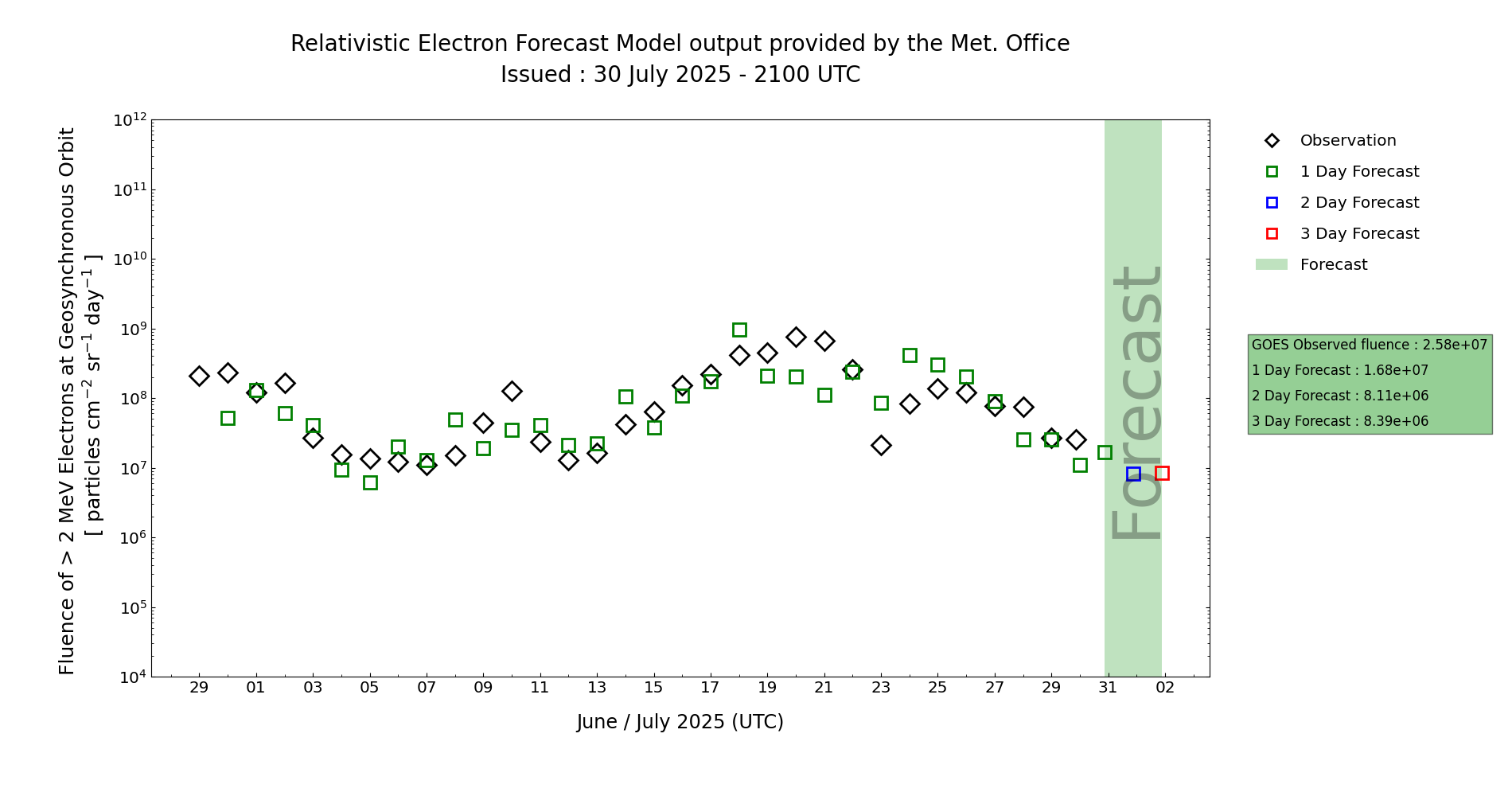 Relativistic Electron Forecast Model output provided by the Met. Office
Issued : 30 July 2025 - 2100 UTC

Fluence of > 2 MeV Electrons at Geosynchronous Orbit
[ particles $cm^{-2}$ $sr^{-1}$ $day^{-1}$ ]

$10^{12}$
$10^{11}$
$10^{10}$
$10^{9}$
$10^{8}$
$10^{7}$
$10^{6}$
$10^{5}$
$10^{4}$

Forecast

29 01 03 05 07 09 11 13 15 17 19 21 23 25 27 29 31 02

June / July 2025 (UTC)

Observation
1 Day Forecast
2 Day Forecast
3 Day Forecast
Forecast

GOES Observed fluence : 2.58e+07
1 Day Forecast : 1.68e+07
2 Day Forecast : 8.11e+06
3 Day Forecast : 8.39e+06